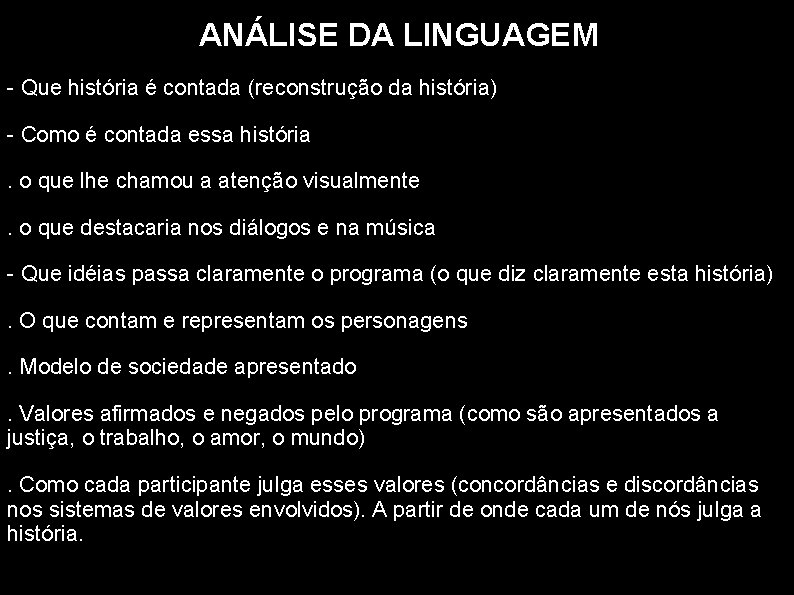 ANÁLISE DA LINGUAGEM

- Que história é contada (reconstrução da história)

- Como é contada essa história

. o que lhe chamou a atenção visualmente

. o que destacaria nos diálogos e na música

- Que idéias passa claramente o programa (o que diz claramente esta história)

. O que contam e representam os personagens

. Modelo de sociedade apresentado

. Valores afirmados e negados pelo programa (como são apresentados a justiça, o trabalho, o amor, o mundo)

. Como cada participante julga esses valores (concordâncias e discordâncias nos sistemas de valores envolvidos). A partir de onde cada um de nós julga a história.